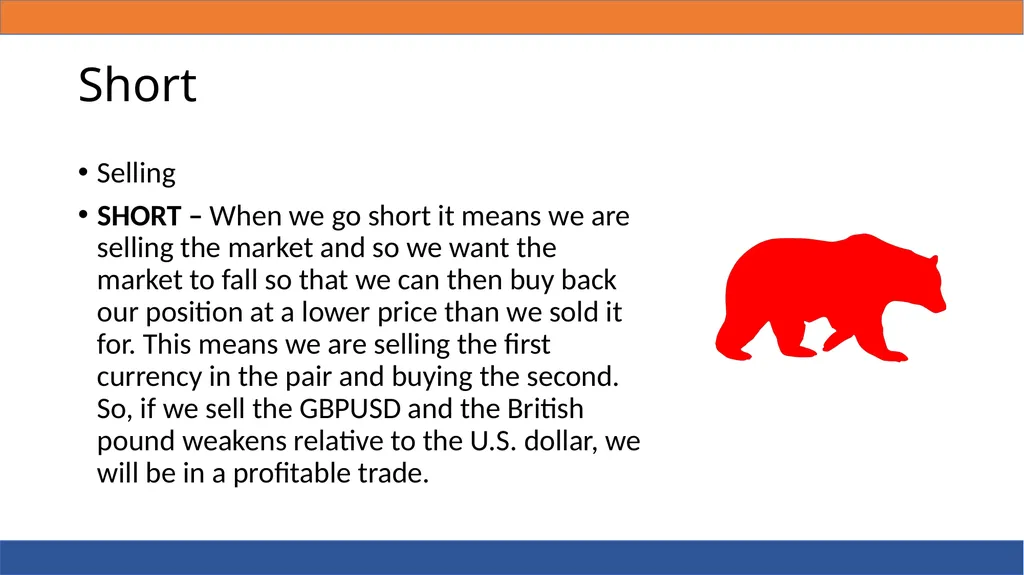 Short

• Selling

• SHORT – When we go short it means we are selling the market and so we want the market to fall so that we can then buy back our position at a lower price than we sold it for. This means we are selling the first currency in the pair and buying the second. So, if we sell the GBPUSD and the British pound weakens relative to the U.S. dollar, we will be in a profitable trade.